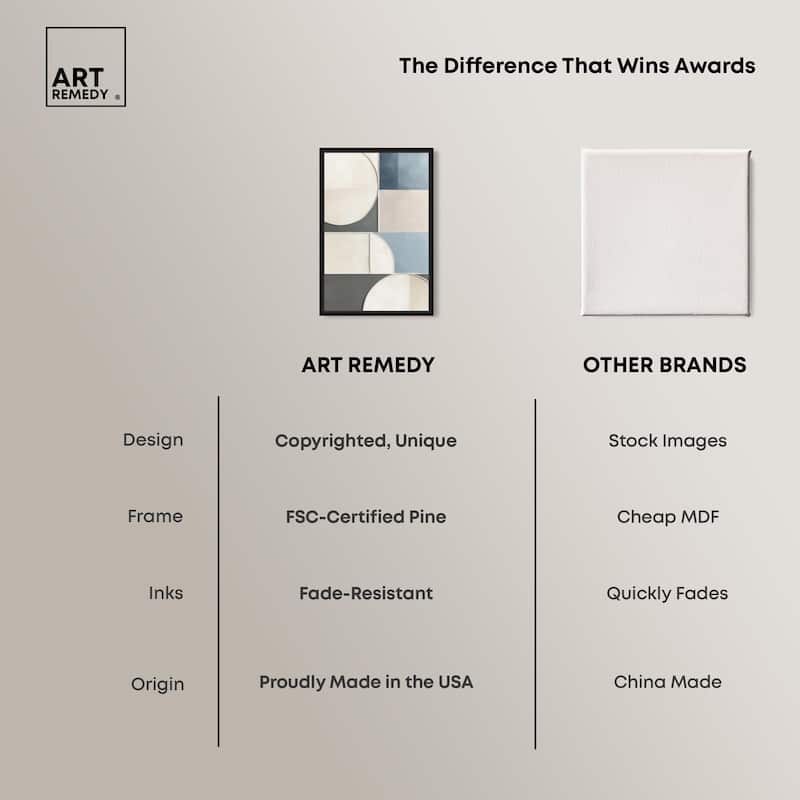 ART REMEDY ®

The Difference That Wins Awards

| | ART REMEDY | OTHER BRANDS |
|---|---|---|
| Design | Copyrighted, Unique | Stock Images |
| Frame | FSC-Certified Pine | Cheap MDF |
| Inks | Fade-Resistant | Quickly Fades |
| Origin | Proudly Made in the USA | China Made |